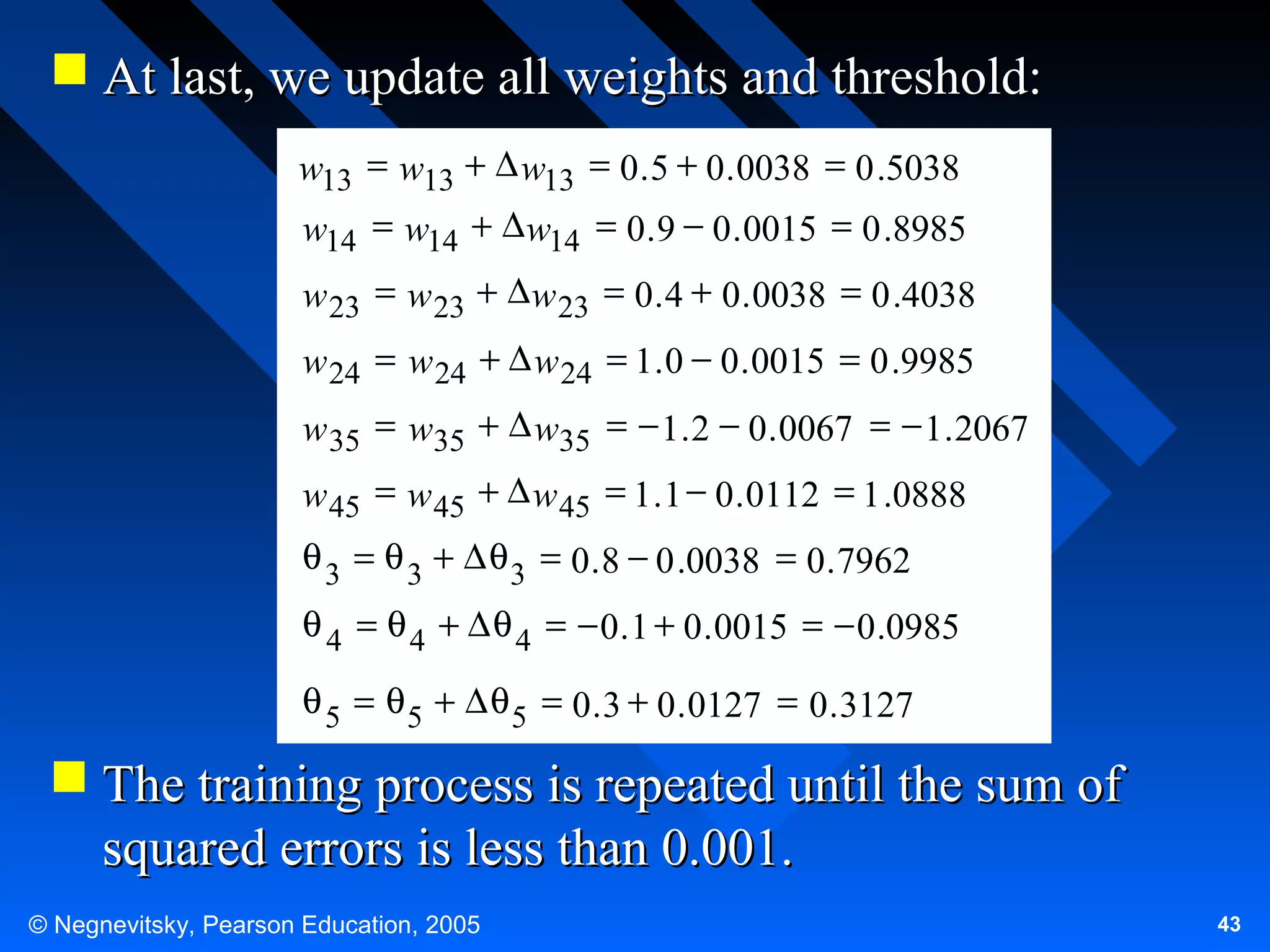 At last, we update all weights and threshold:

$w_{13} = w_{13} + \Delta w_{13} = 0.5 + 0.0038 = 0.5038$

$w_{14} = w_{14} + \Delta w_{14} = 0.9 - 0.0015 = 0.8985$

$w_{23} = w_{23} + \Delta w_{23} = 0.4 + 0.0038 = 0.4038$

$w_{24} = w_{24} + \Delta w_{24} = 1.0 - 0.0015 = 0.9985$

$w_{35} = w_{35} + \Delta w_{35} = -1.2 - 0.0067 = -1.2067$

$w_{45} = w_{45} + \Delta w_{45} = 1.1 - 0.0112 = 1.0888$

$\theta_3 = \theta_3 + \Delta\theta_3 = 0.8 - 0.0038 = 0.7962$

$\theta_4 = \theta_4 + \Delta\theta_4 = -0.1 + 0.0015 = -0.0985$

$\theta_5 = \theta_5 + \Delta\theta_5 = 0.3 + 0.0127 = 0.3127$

The training process is repeated until the sum of squared errors is less than 0.001.

© Negnevitsky, Pearson Education, 2005

43